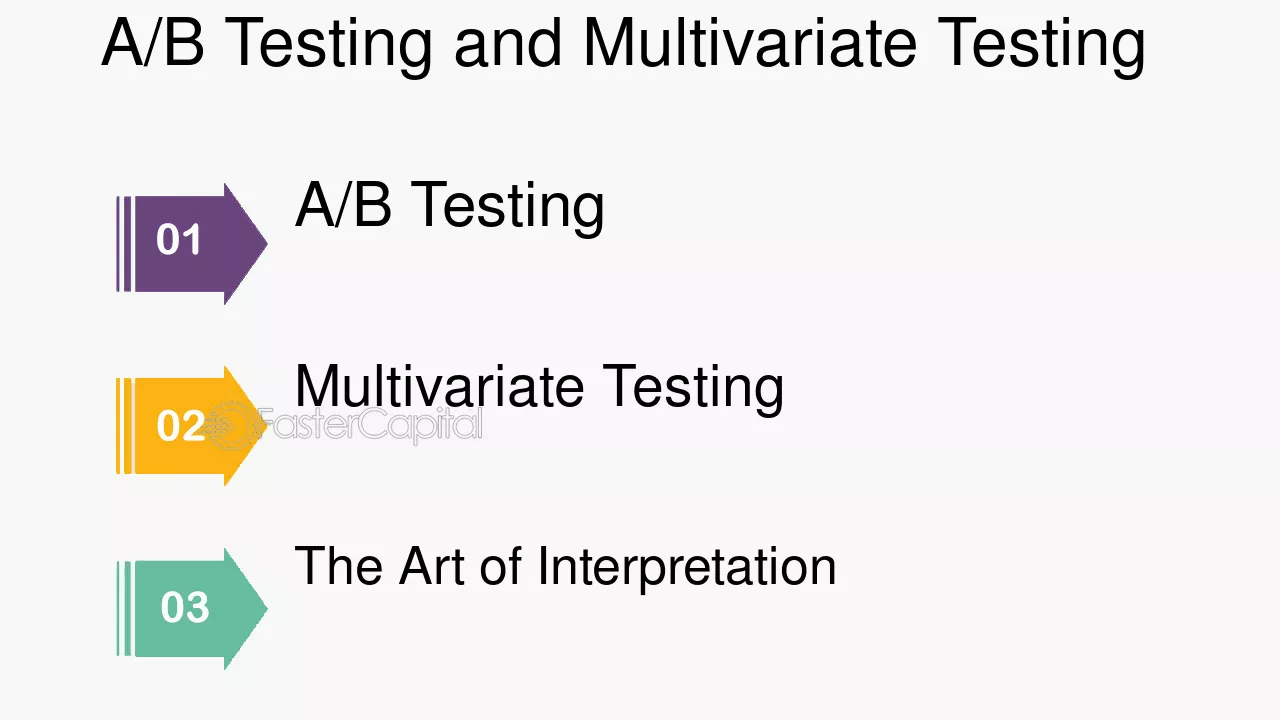 A/B Testing and Multivariate Testing

01

A/B Testing

02

Multivariate Testing

FasterCapital

03

The Art of Interpretation